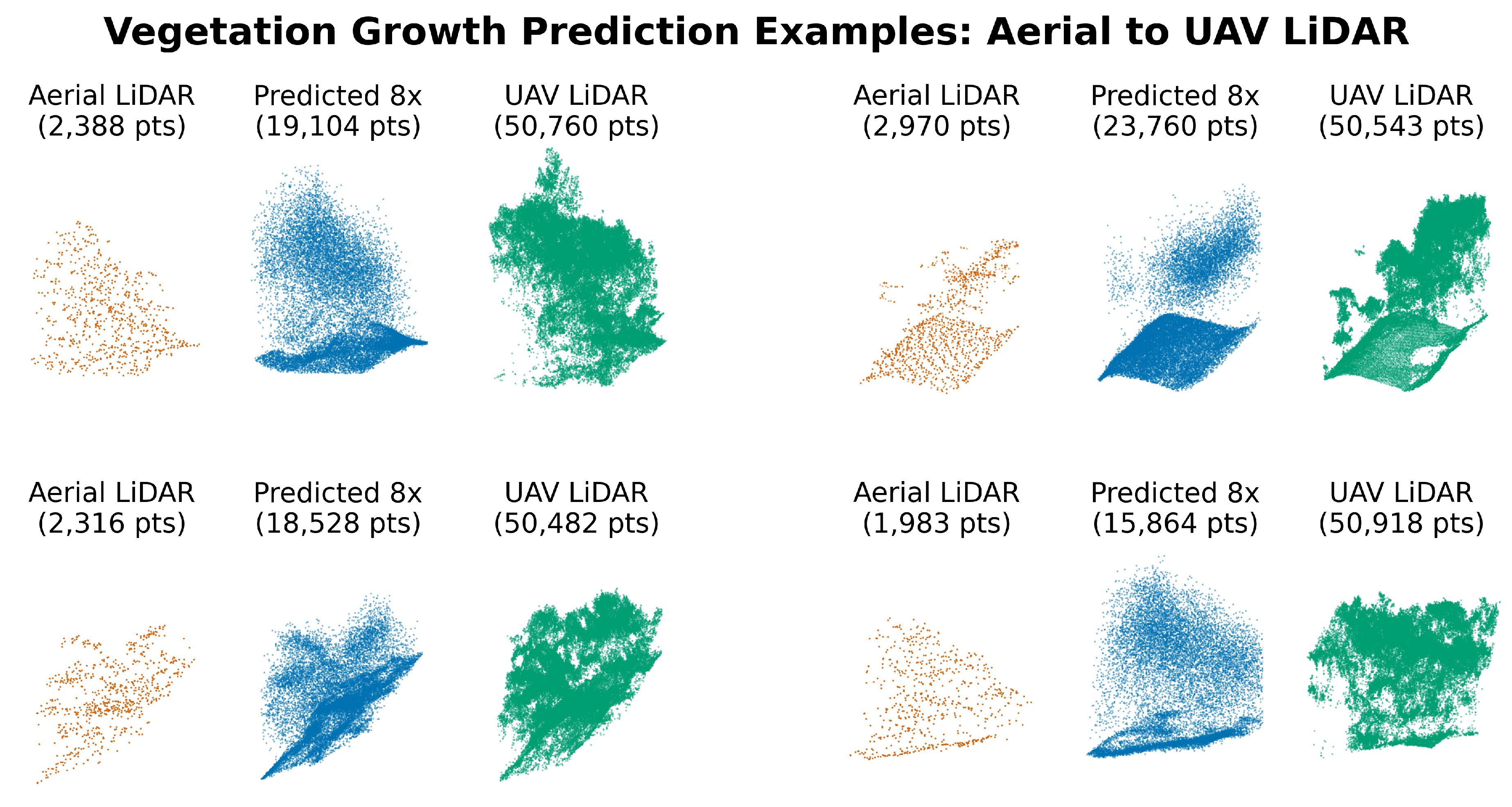 Vegetation Growth Prediction Examples: Aerial to UAV LiDAR

Aerial LiDAR (2,388 pts)

Predicted 8x (19,104 pts)

UAV LiDAR (50,760 pts)

Aerial LiDAR (2,970 pts)

Predicted 8x (23,760 pts)

UAV LiDAR (50,543 pts)

Aerial LiDAR (2,316 pts)

Predicted 8x (18,528 pts)

UAV LiDAR (50,482 pts)

Aerial LiDAR (1,983 pts)

Predicted 8x (15,864 pts)

UAV LiDAR (50,918 pts)